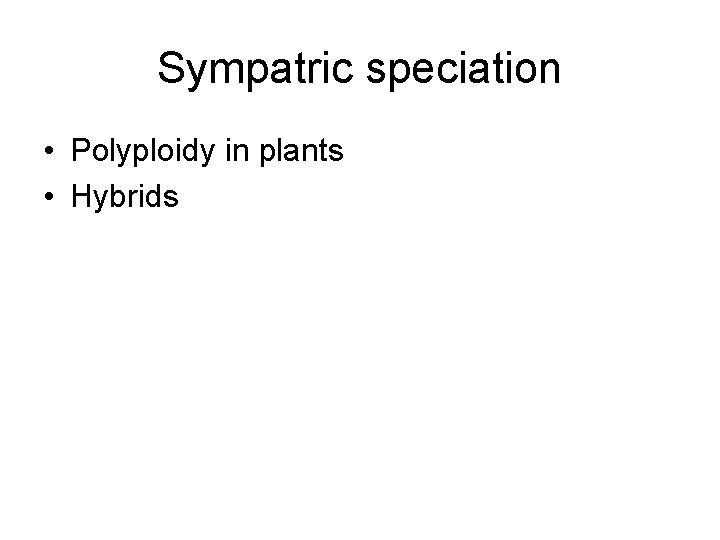 Sympatric speciation

• Polyploidy in plants
• Hybrids